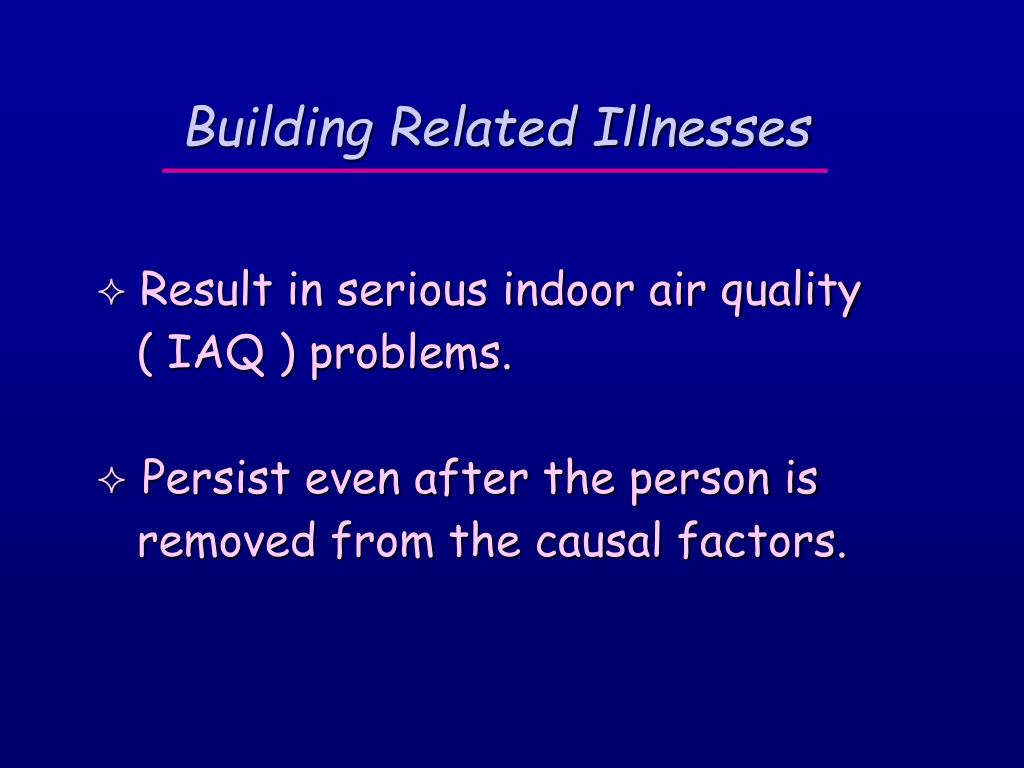 Building Related Illnesses

✧ Result in serious indoor air quality ( IAQ ) problems.

✧ Persist even after the person is removed from the causal factors.